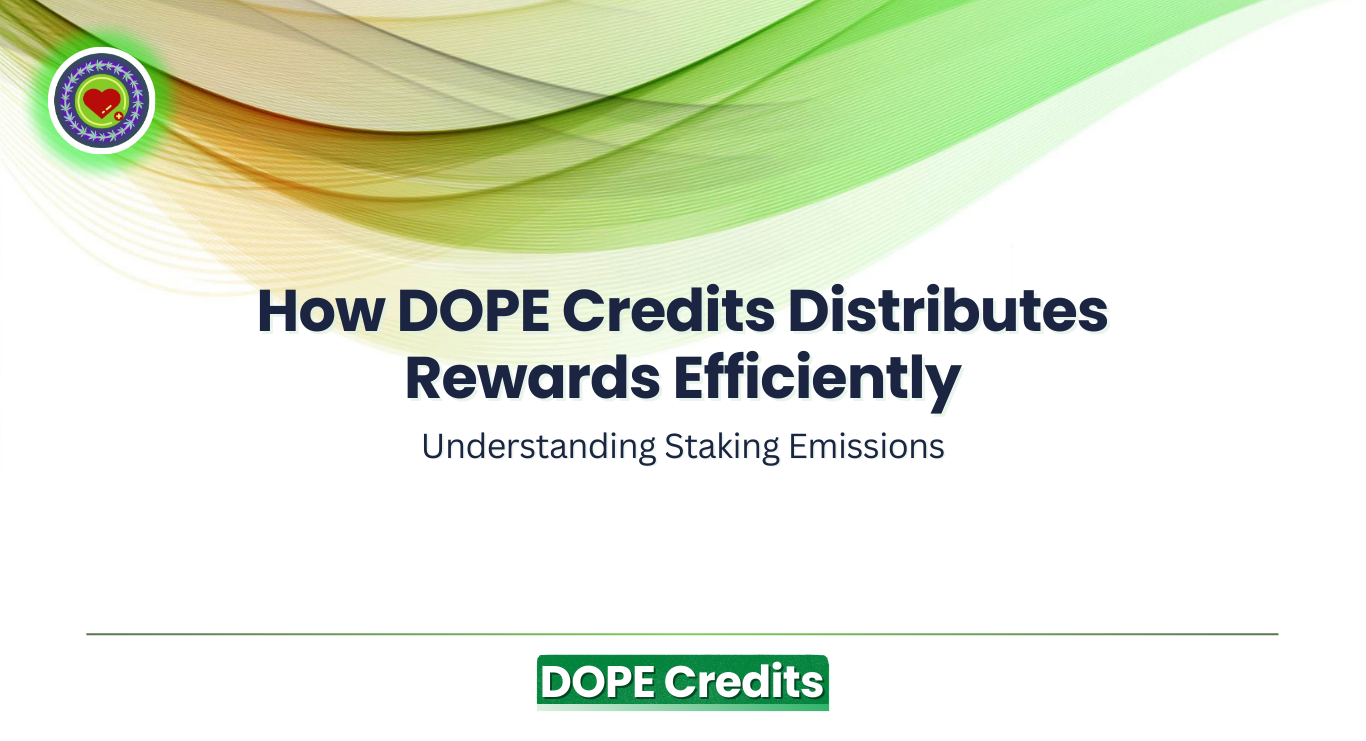 How DOPE Credits Distributes Rewards Efficiently

Understanding Staking Emissions

DOPE Credits